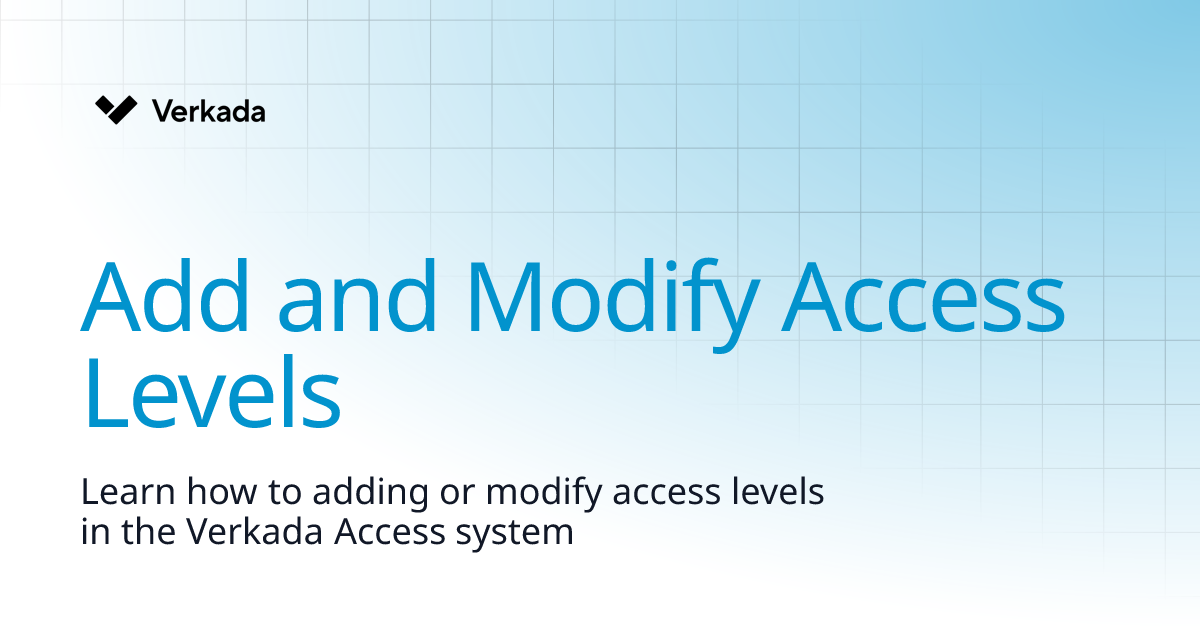 Verkada

Add and Modify Access Levels

Learn how to adding or modify access levels in the Verkada Access system